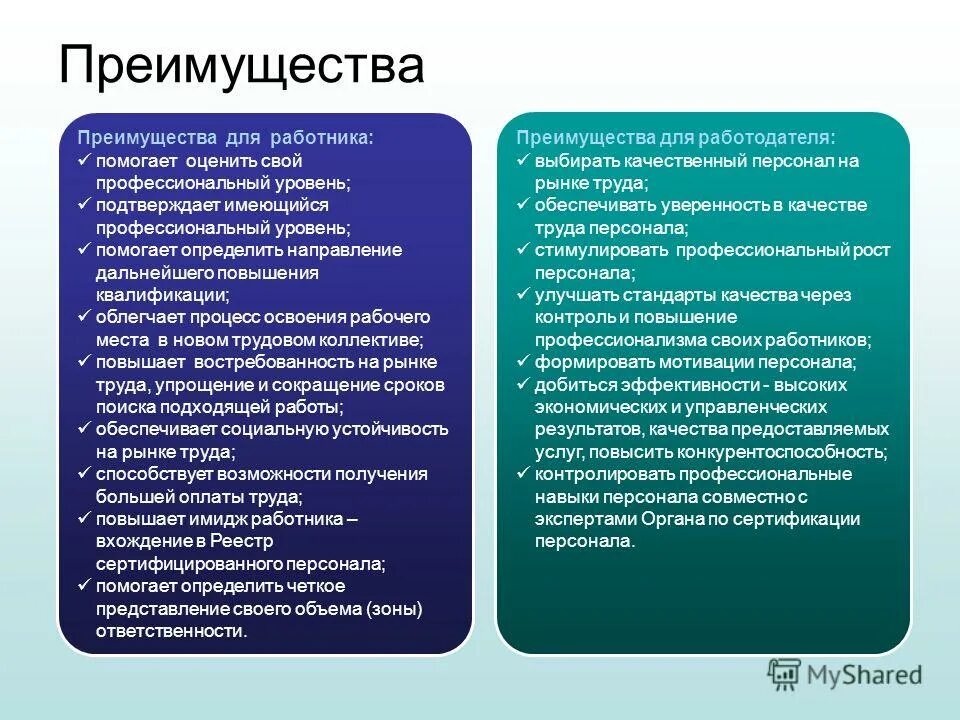 Преимущества

Преимущества для работника:
✓ помогает оценить свой профессиональный уровень;
✓ подтверждает имеющийся профессиональный уровень;
✓ помогает определить направление дальнейшего повышения квалификации;
✓ облегчает процесс освоения рабочего места в новом трудовом коллективе;
✓ повышает востребованность на рынке труда, упрощение и сокращение сроков поиска подходящей работы;
✓ обеспечивает социальную устойчивость на рынке труда;
✓ способствует возможности получения большей оплаты труда;
✓ повышает имидж работника – вхождение в Реестр сертифицированного персонала;
✓ помогает определить четкое представление своего объема (зоны) ответственности.

Преимущества для работодателя:
✓ выбирать качественный персонал на рынке труда;
✓ обеспечивать уверенность в качестве труда персонала;
✓ стимулировать профессиональный рост персонала;
✓ улучшать стандарты качества через контроль и повышение профессионализма своих работников;
✓ формировать мотивации персонала;
✓ добиться эффективности - высоких экономических и управленческих результатов, качества предоставляемых услуг, повысить конкурентоспособность;
✓ контролировать профессиональные навыки персонала совместно с экспертами Органа по сертификации персонала.

MyShared